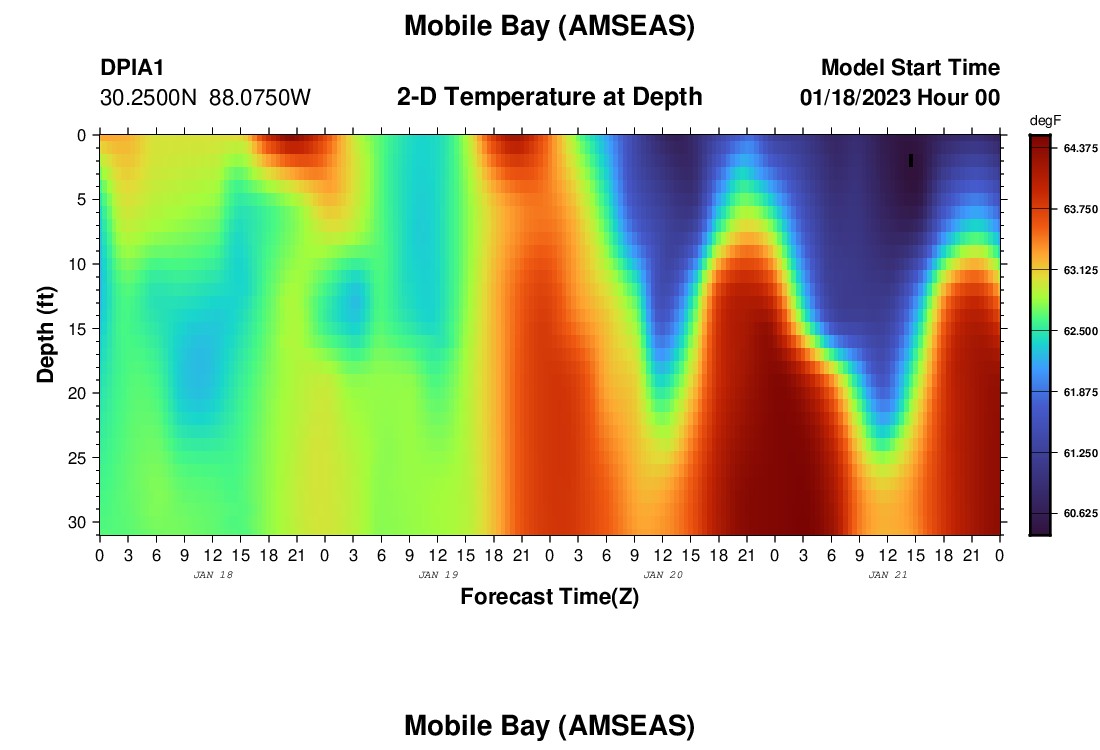 Mobile Bay (AMSEAS)

DPIA1
30.2500N 88.0750W

2-D Temperature at Depth

Model Start Time
01/18/2023 Hour 00

degF
64.375
63.750
63.125
62.500
61.875
61.250
60.625

Depth (ft)
0
5
10
15
20
25
30

0 3 6 9 12 15 18 21 0 3 6 9 12 15 18 21 0 3 6 9 12 15 18 21 0 3 6 9 12 15 18 21 0
JAN 18
JAN 19
JAN 20
JAN 21

Forecast Time(Z)

Mobile Bay (AMSEAS)